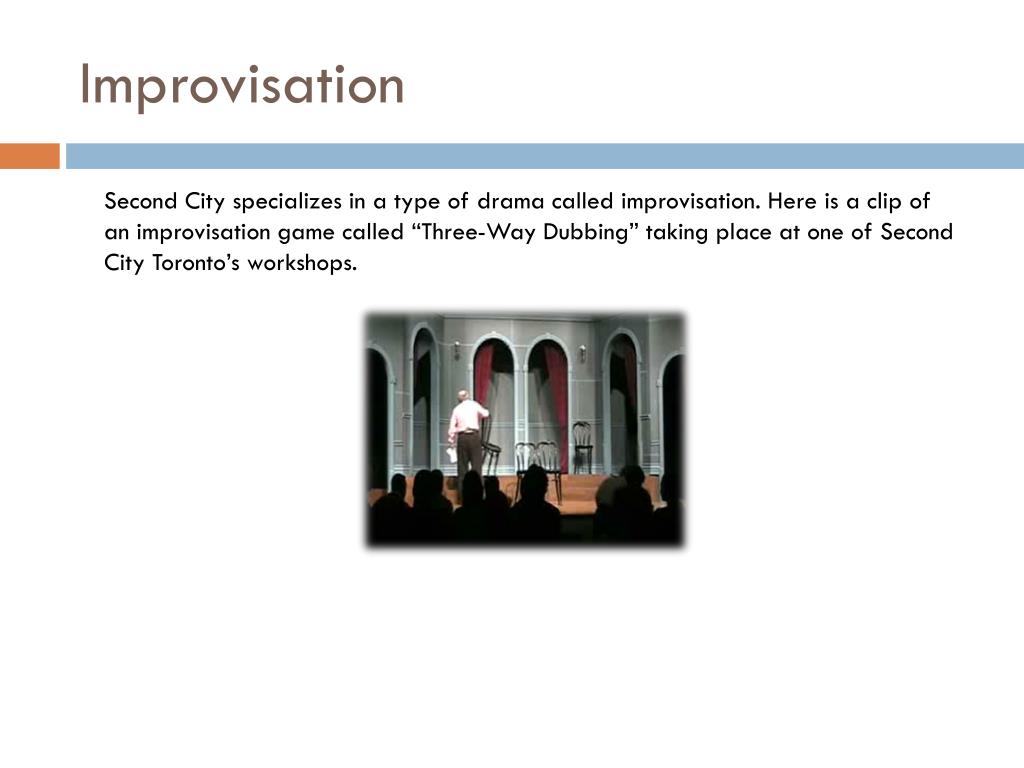 Improvisation

Second City specializes in a type of drama called improvisation. Here is a clip of an improvisation game called “Three-Way Dubbing” taking place at one of Second City Toronto’s workshops.